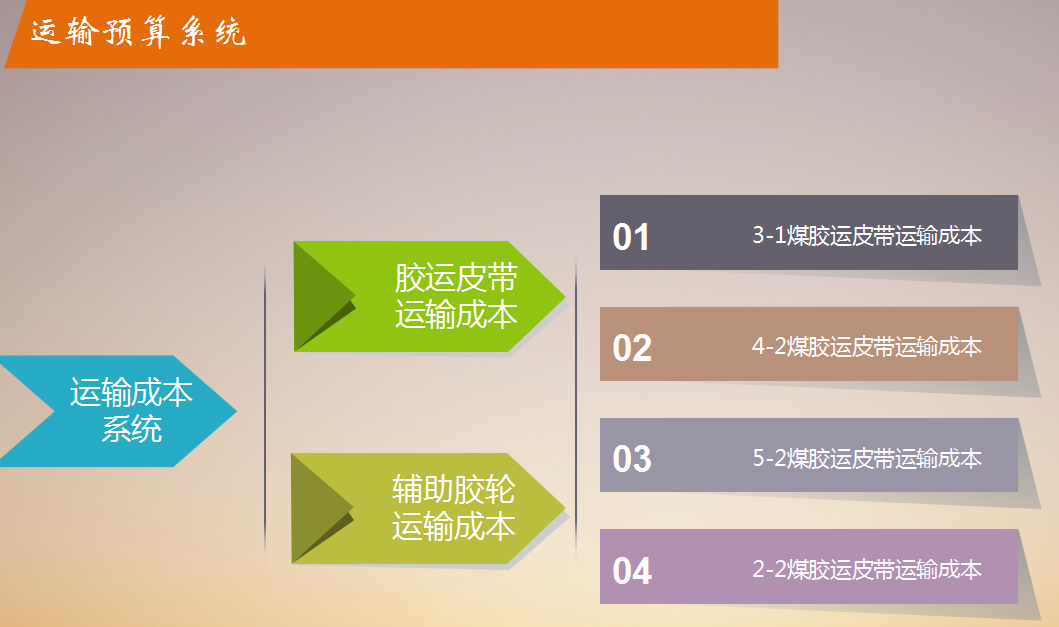 运输预算系统

运输成本系统

胶运皮带运输成本

辅助胶轮运输成本

01 3-1煤胶运皮带运输成本

02 4-2煤胶运皮带运输成本

03 5-2煤胶运皮带运输成本

04 2-2煤胶运皮带运输成本